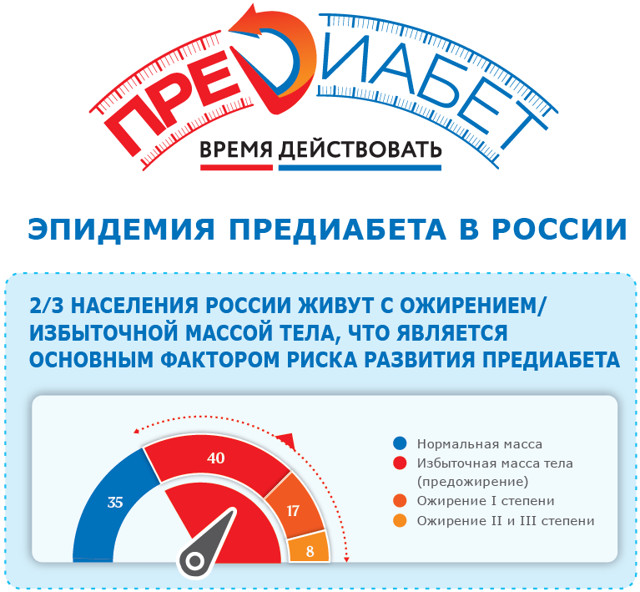 ПРЕDИАБЕТ
ВРЕМЯ ДЕЙСТВОВАТЬ

ЭПИДЕМИЯ ПРЕДИАБЕТА В РОССИИ

2/3 НАСЕЛЕНИЯ РОССИИ ЖИВУТ С ОЖИРЕНИЕМ/ ИЗБЫТОЧНОЙ МАССОЙ ТЕЛА, ЧТО ЯВЛЯЕТСЯ ОСНОВНЫМ ФАКТОРОМ РИСКА РАЗВИТИЯ ПРЕДИАБЕТА

35
40
17
8

Нормальная масса
Избыточная масса тела (предожирение)
Ожирение I степени
Ожирение II и III степени